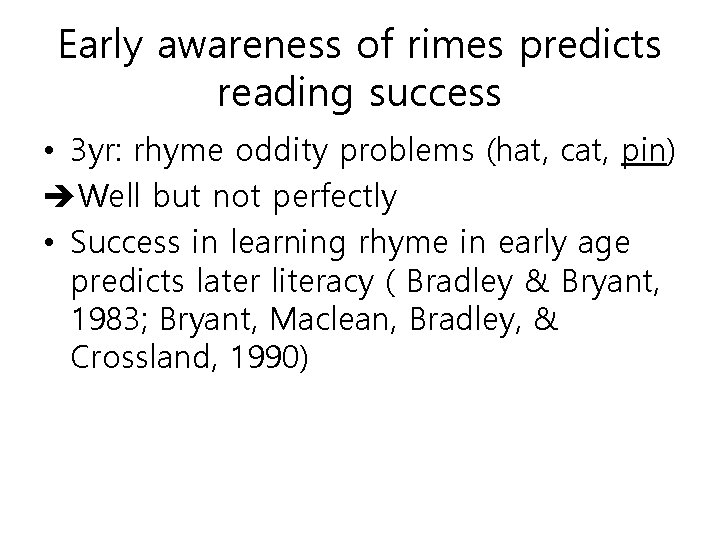 Early awareness of rimes predicts reading success

• 3yr: rhyme oddity problems (hat, cat, pin)

➔Well but not perfectly

• Success in learning rhyme in early age predicts later literacy ( Bradley & Bryant, 1983; Bryant, Maclean, Bradley, & Crossland, 1990)